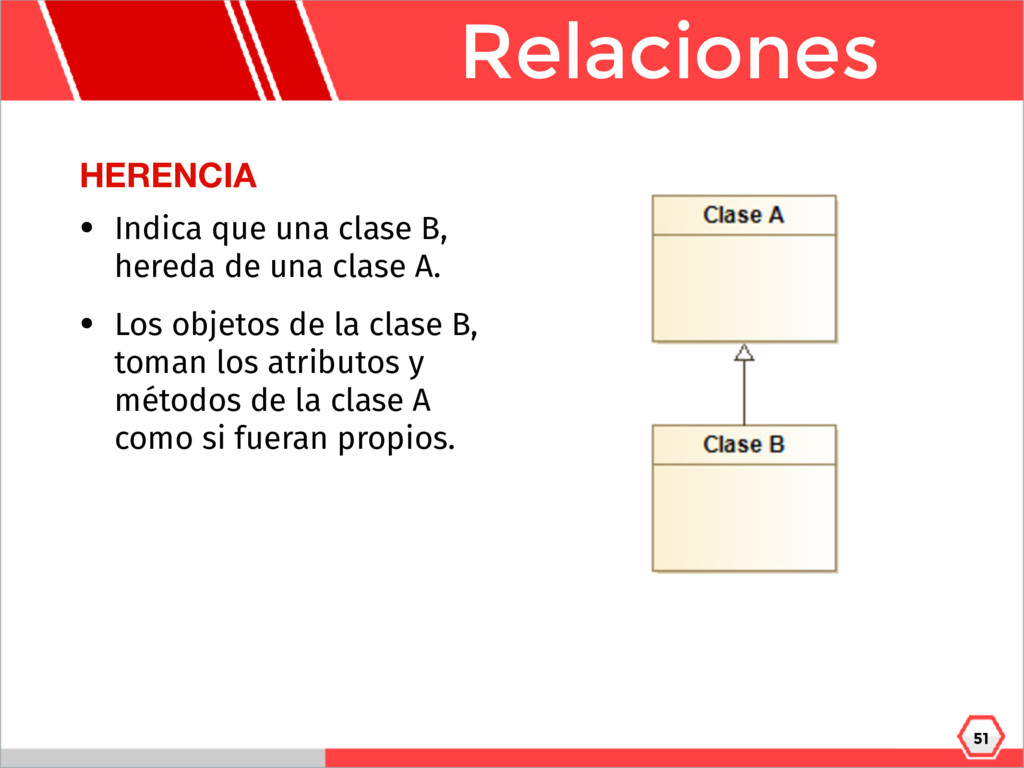 Relaciones

HERENCIA

• Indica que una clase B, hereda de una clase A.

• Los objetos de la clase B, toman los atributos y métodos de la clase A como si fueran propios.

Clase A

Clase B

51